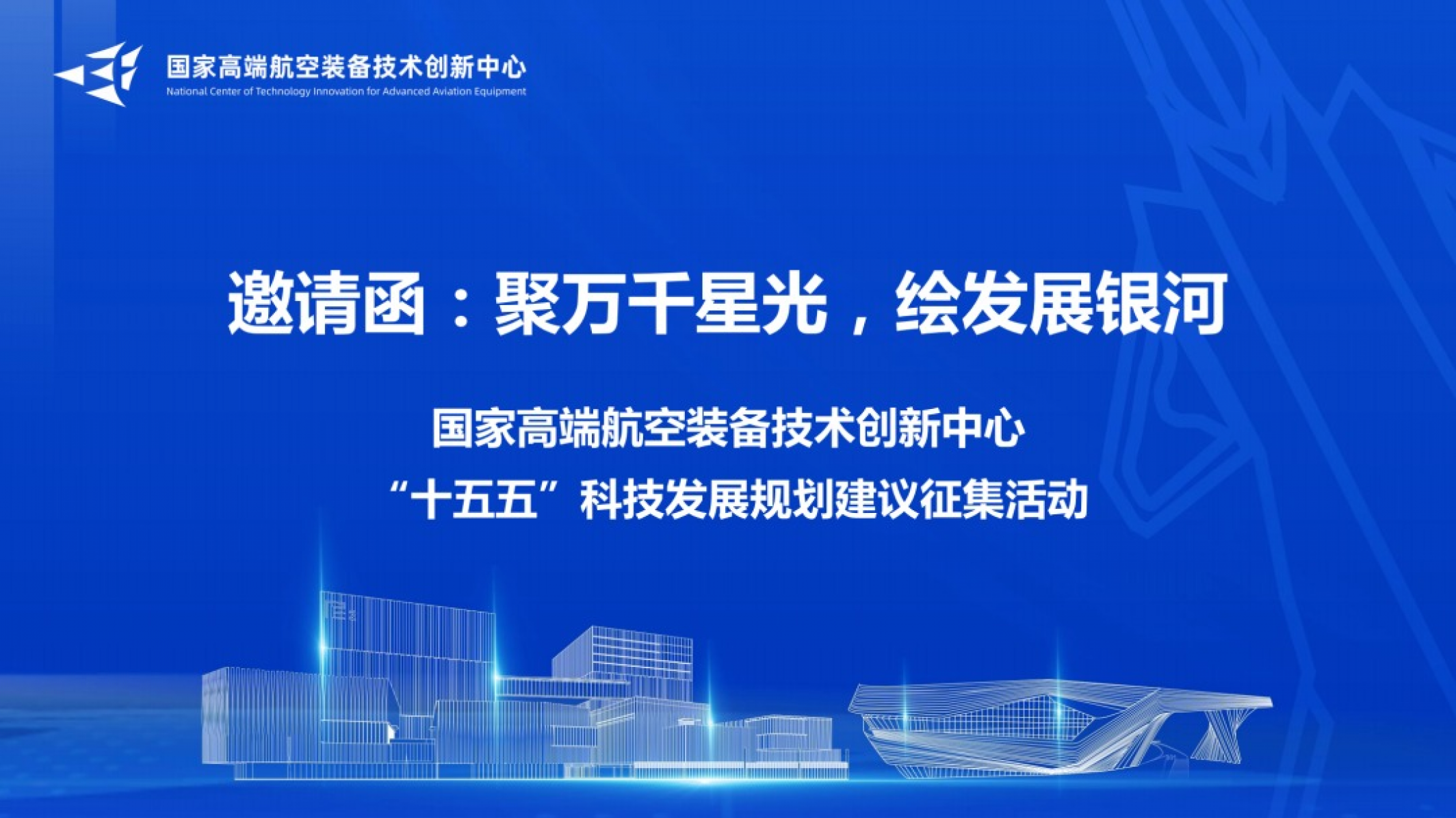 国家高端航空装备技术创新中心
National Center of Technology Innovation for Advanced Aviation Equipment

邀请函：聚万千星光，绘发展银河

国家高端航空装备技术创新中心
“十五五”科技发展规划建议征集活动